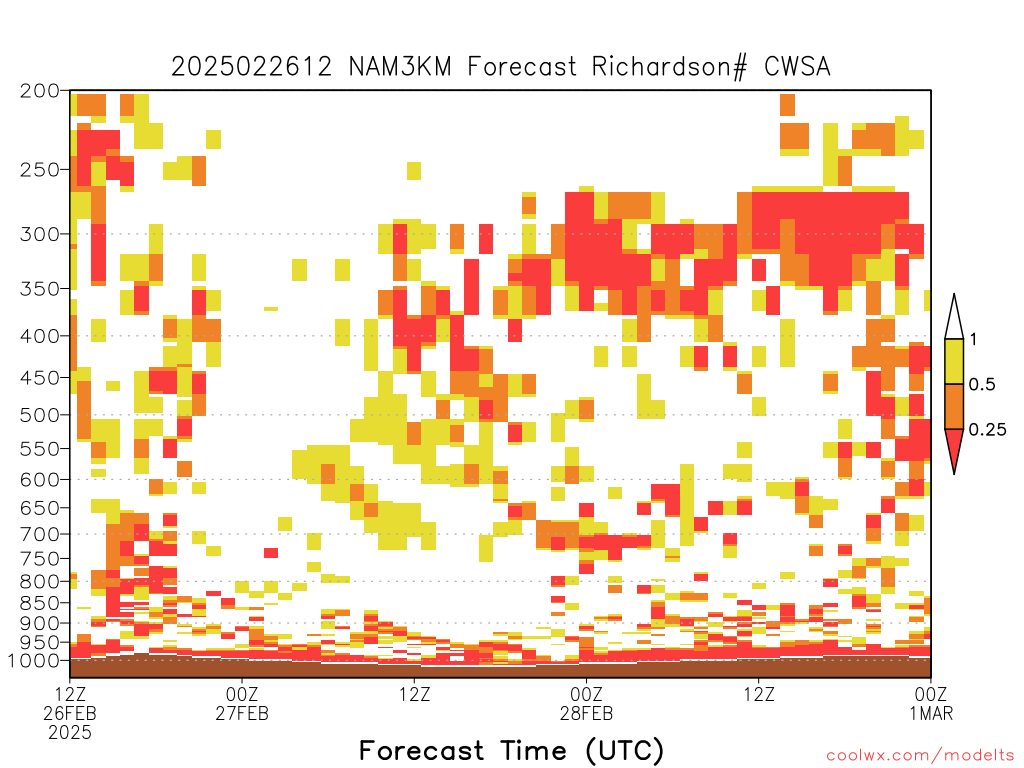 2025022612 NAM3KM Forecast Richardson# CWSA

200
250
300
350
400
450
500
550
600
650
700
750
800
850
900
950
1000

1
0.5
0.25

12Z
26FEB
2025

00Z
27FEB

12Z

00Z
28FEB

12Z

00Z
1MAR

Forecast Time (UTC)

coolwx.com/modelts